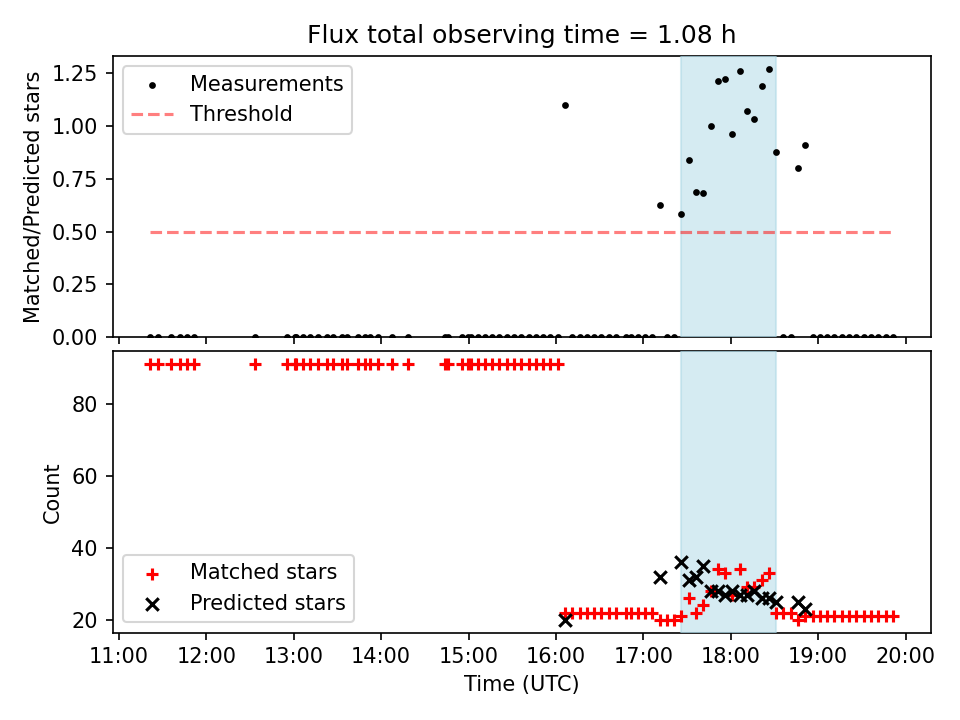 Flux total observing time = 1.08 h

Matched/Predicted stars

1.25
1.00
0.75
0.50
0.25
0.00

Measurements
Threshold

Count

80
60
40
20

Matched stars
Predicted stars

11:00 12:00 13:00 14:00 15:00 16:00 17:00 18:00 19:00 20:00

Time (UTC)